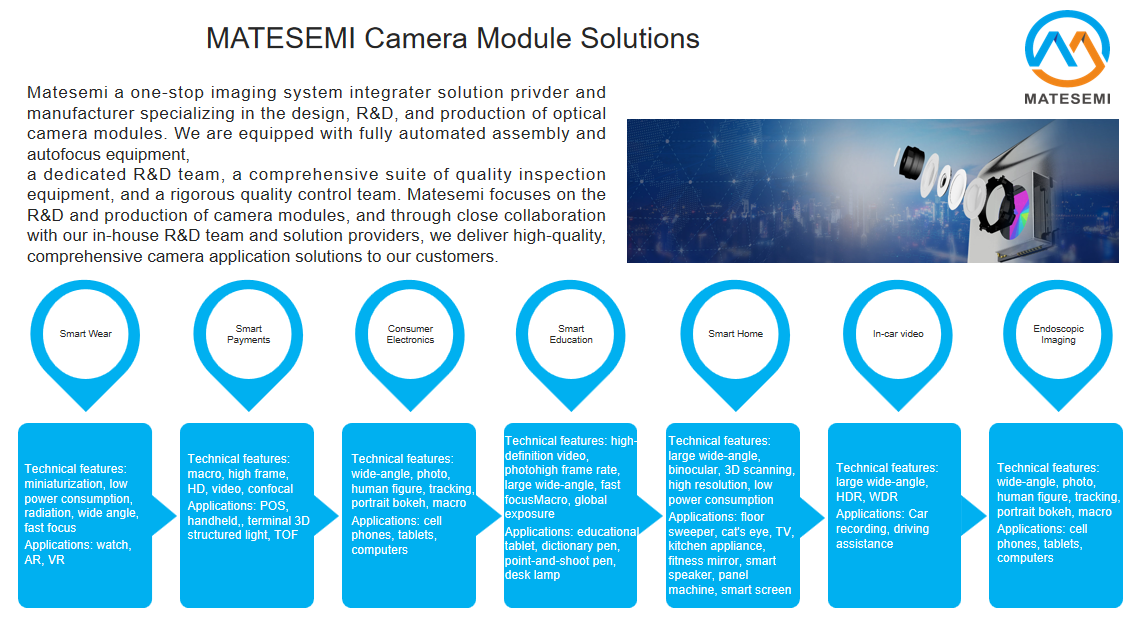 MATESEMI Camera Module Solutions

MATESEMI

Matesemi a one-stop imaging system integrater solution privder and manufacturer specializing in the design, R&D, and production of optical camera modules. We are equipped with fully automated assembly and autofocus equipment,
a dedicated R&D team, a comprehensive suite of quality inspection equipment, and a rigorous quality control team. Matesemi focuses on the R&D and production of camera modules, and through close collaboration with our in-house R&D team and solution providers, we deliver high-quality, comprehensive camera application solutions to our customers.

Smart Wear

Technical features: miniaturization, low power consumption, radiation, wide angle, fast focus
Applications: watch, AR, VR

Smart Payments

Technical features: macro, high frame, HD, video, confocal
Applications: POS, handheld,, terminal 3D structured light, TOF

Consumer Electronics

Technical features: wide-angle, photo, human figure, tracking, portrait bokeh, macro
Applications: cell phones, tablets, computers

Smart Education

Technical features: high-definition video, photohigh frame rate, large wide-angle, fast focusMacro, global exposure
Applications: educational tablet, dictionary pen, point-and-shoot pen, desk lamp

Smart Home

Technical features: large wide-angle, binocular, 3D scanning, high resolution, low power consumption
Applications: floor sweeper, cat's eye, TV, kitchen appliance, fitness mirror, smart speaker, panel machine, smart screen

In-car video

Technical features: large wide-angle, HDR, WDR
Applications: Car recording, driving assistance

Endoscopic Imaging

Technical features: wide-angle, photo, human figure, tracking, portrait bokeh, macro
Applications: cell phones, tablets, computers